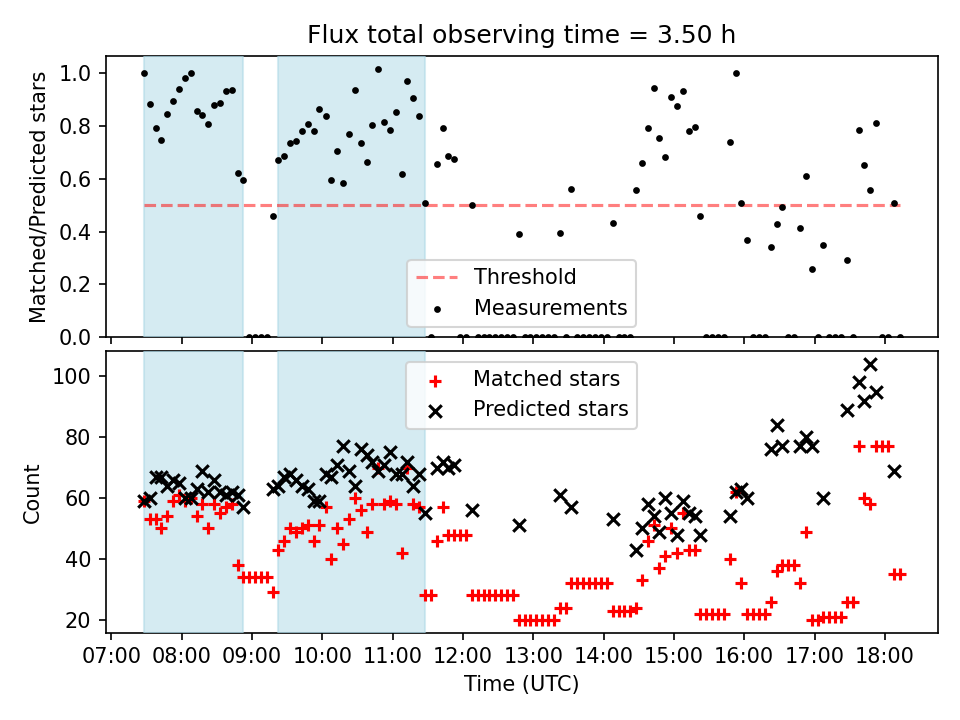 Flux total observing time = 3.50 h

Matched/Predicted stars

1.0
0.8
0.6
0.4
0.2
0.0

Threshold
Measurements

Count

100
80
60
40
20

Matched stars
Predicted stars

07:00 08:00 09:00 10:00 11:00 12:00 13:00 14:00 15:00 16:00 17:00 18:00

Time (UTC)